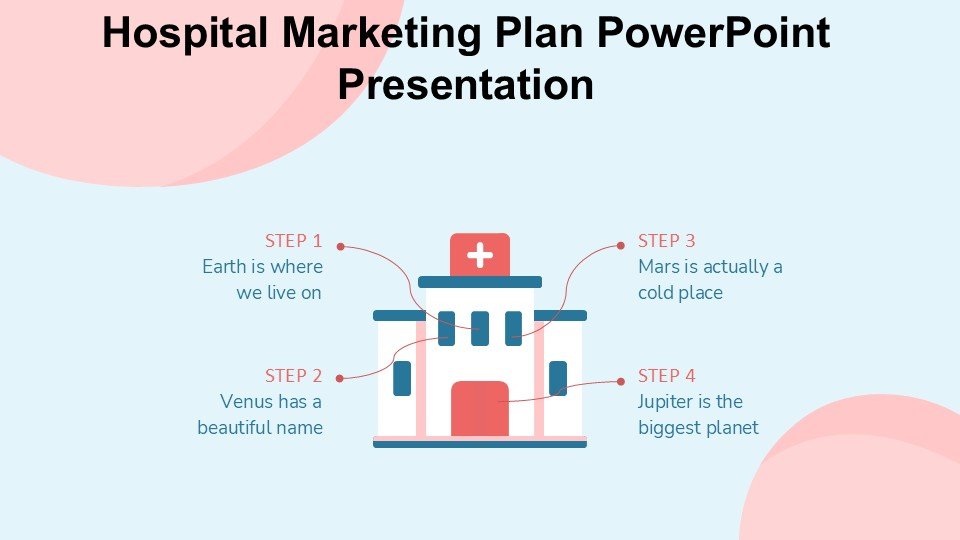 Hospital Marketing Plan PowerPoint Presentation

STEP 1
Earth is where we live on

STEP 2
Venus has a beautiful name

STEP 3
Mars is actually a cold place

STEP 4
Jupiter is the biggest planet